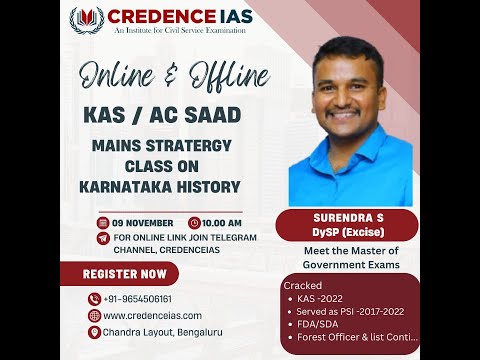 CREDENCE IAS
An Institute for Civil Service Examination

Online & Offline

KAS / AC SAAD

MAINS STRATERGY CLASS ON KARNATAKA HISTORY

09 NOVEMBER 10.00 AM

FOR ONLINE LINK JOIN TELEGRAM CHANNEL, CREDENCEIAS

REGISTER NOW

+91-9654506161

www.credenceias.com

Chandra Layout, Bengaluru

SURENDRA S
DySP (Excise)

Meet the Master of Government Exams

Cracked
• KAS -2022
• Served as PSI -2017-2022
• FDA/SDA
• Forest Officer & list Conti...